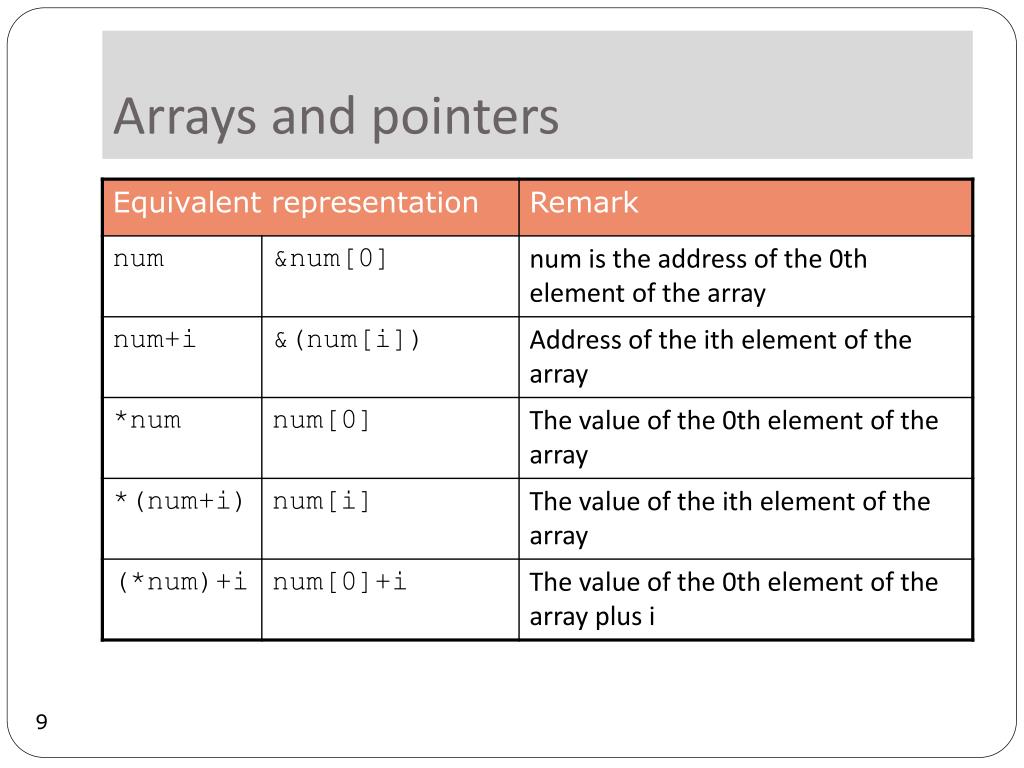 Arrays and pointers

| Equivalent representation | | Remark |
|---|---|---|
| num | &num[0] | num is the address of the 0th element of the array |
| num+i | &(num[i]) | Address of the ith element of the array |
| *num | num[0] | The value of the 0th element of the array |
| *(num+i) | num[i] | The value of the ith element of the array |
| (*num)+i | num[0]+i | The value of the 0th element of the array plus i |

9